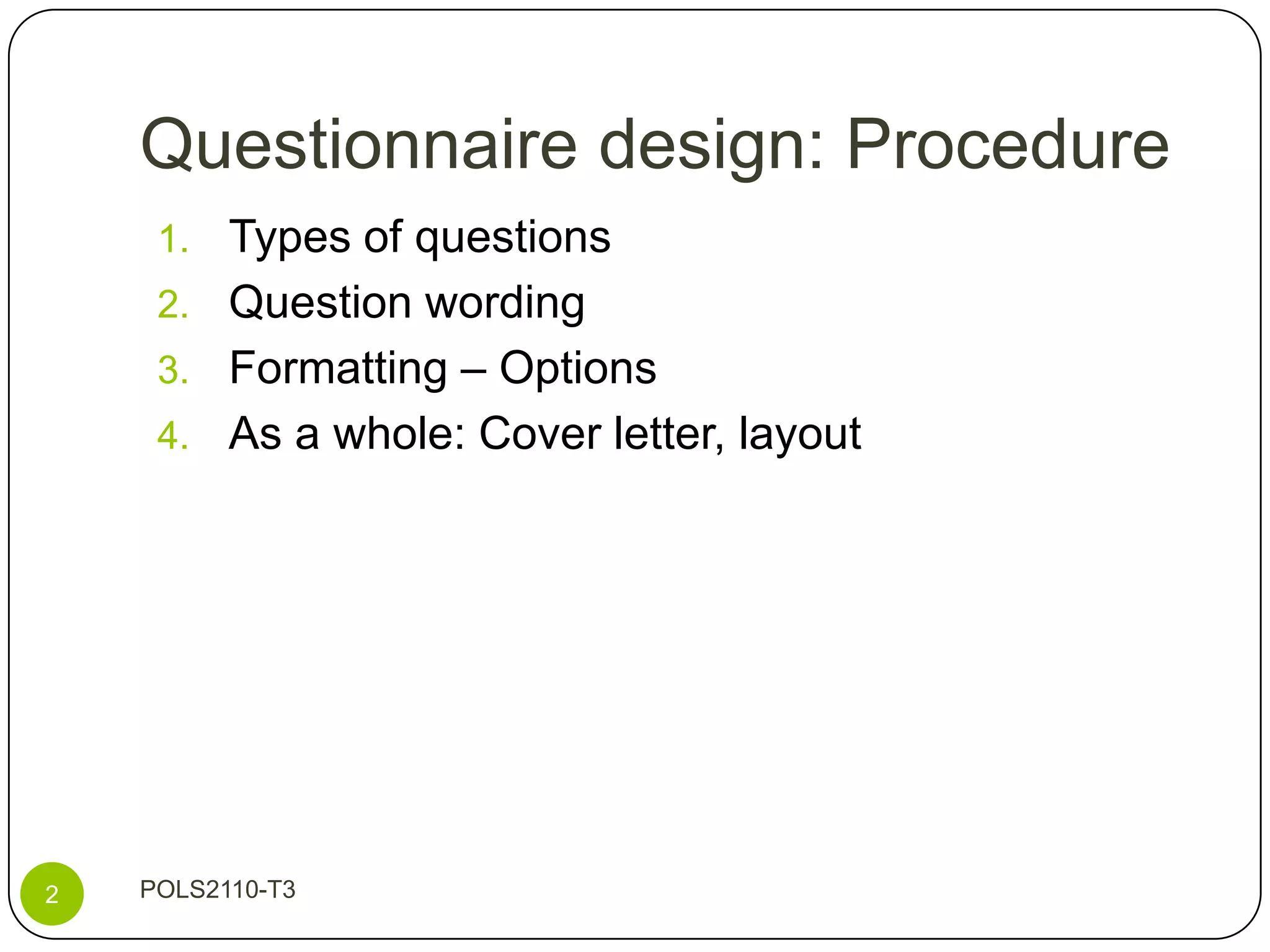 Questionnaire design: Procedure

1. Types of questions
2. Question wording
3. Formatting – Options
4. As a whole: Cover letter, layout

2

POLS2110-T3